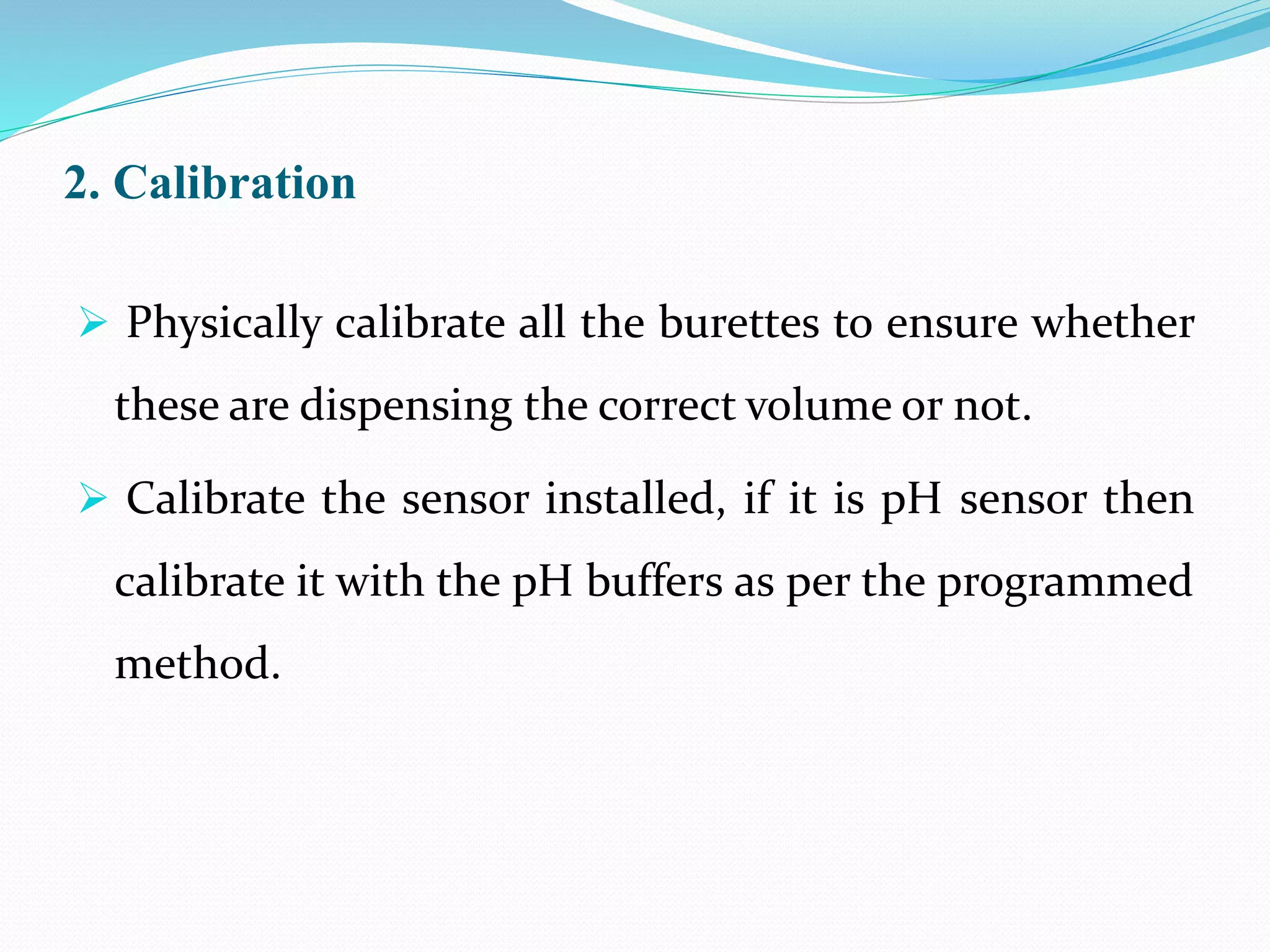 2. Calibration

➢ Physically calibrate all the burettes to ensure whether these are dispensing the correct volume or not.

➢ Calibrate the sensor installed, if it is pH sensor then calibrate it with the pH buffers as per the programmed method.